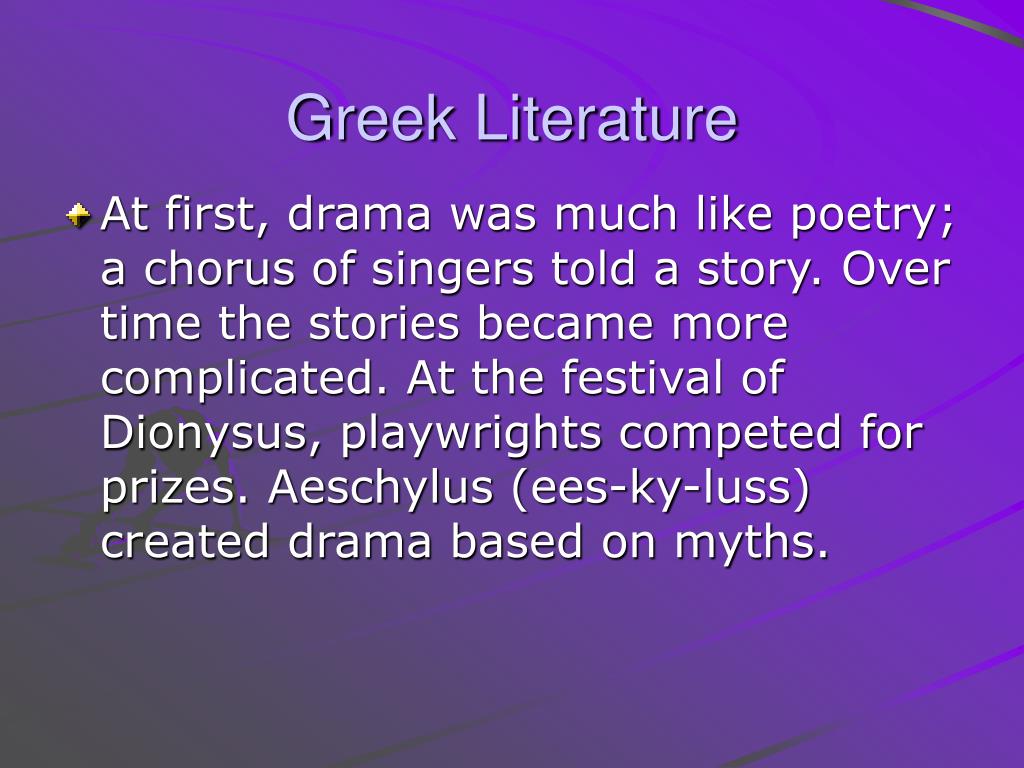 Greek Literature

At first, drama was much like poetry; a chorus of singers told a story. Over time the stories became more complicated. At the festival of Dionysus, playwrights competed for prizes. Aeschylus (ees-ky-luss) created drama based on myths.